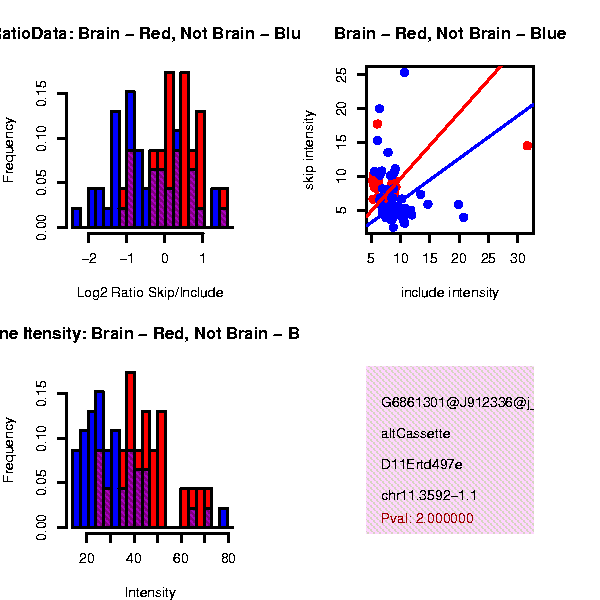 atioData: Brain – Red, Not Brain – Blu

Frequency

0.00
0.05
0.10
0.15

−2
−1
0
1

Log2 Ratio Skip/Include

Brain – Red, Not Brain – Blue

skip intensity

5
10
15
20
25

5
10
15
20
25
30

include intensity

ne Itensity: Brain – Red, Not Brain – B

Frequency

0.00
0.05
0.10
0.15

20
40
60
80

Intensity

G6861301@J912336@j_

altCassette

D11Ertd497e

chr11.3592−1.1

Pval: 2.000000